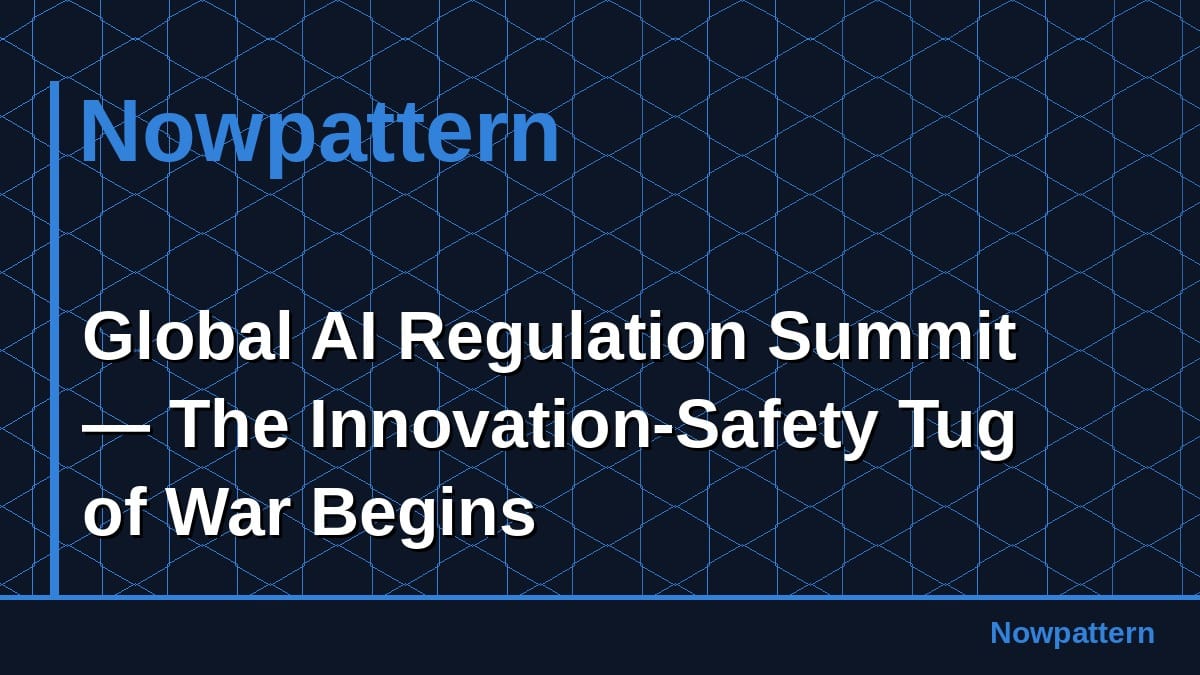 Nowpattern

Global AI Regulation Summit — The Innovation-Safety Tug of War Begins

Nowpattern